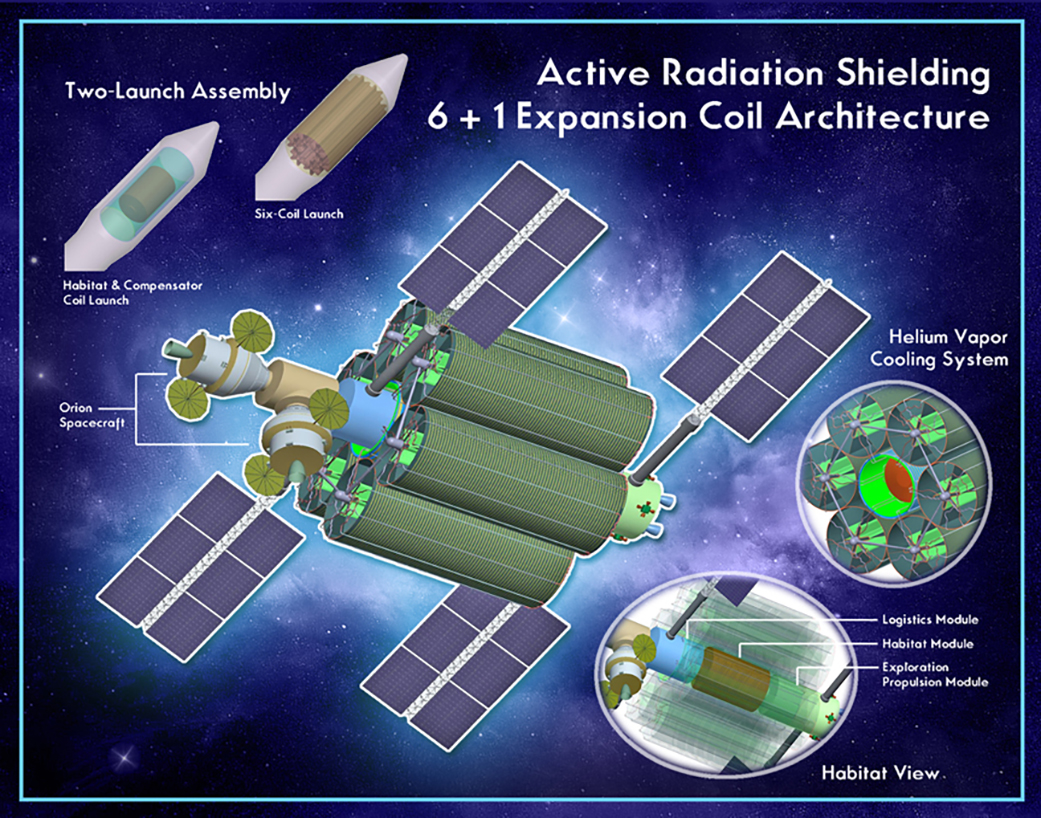 Active Radiation Shielding
6 + 1 Expansion Coil Architecture

Two-Launch Assembly

Six-Coil Launch

Habitat & Compensator Coil Launch

Orion Spacecraft

Helium Vapor Cooling System

Logistics Module

Habitat Module

Exploration Propulsion Module

Habitat View